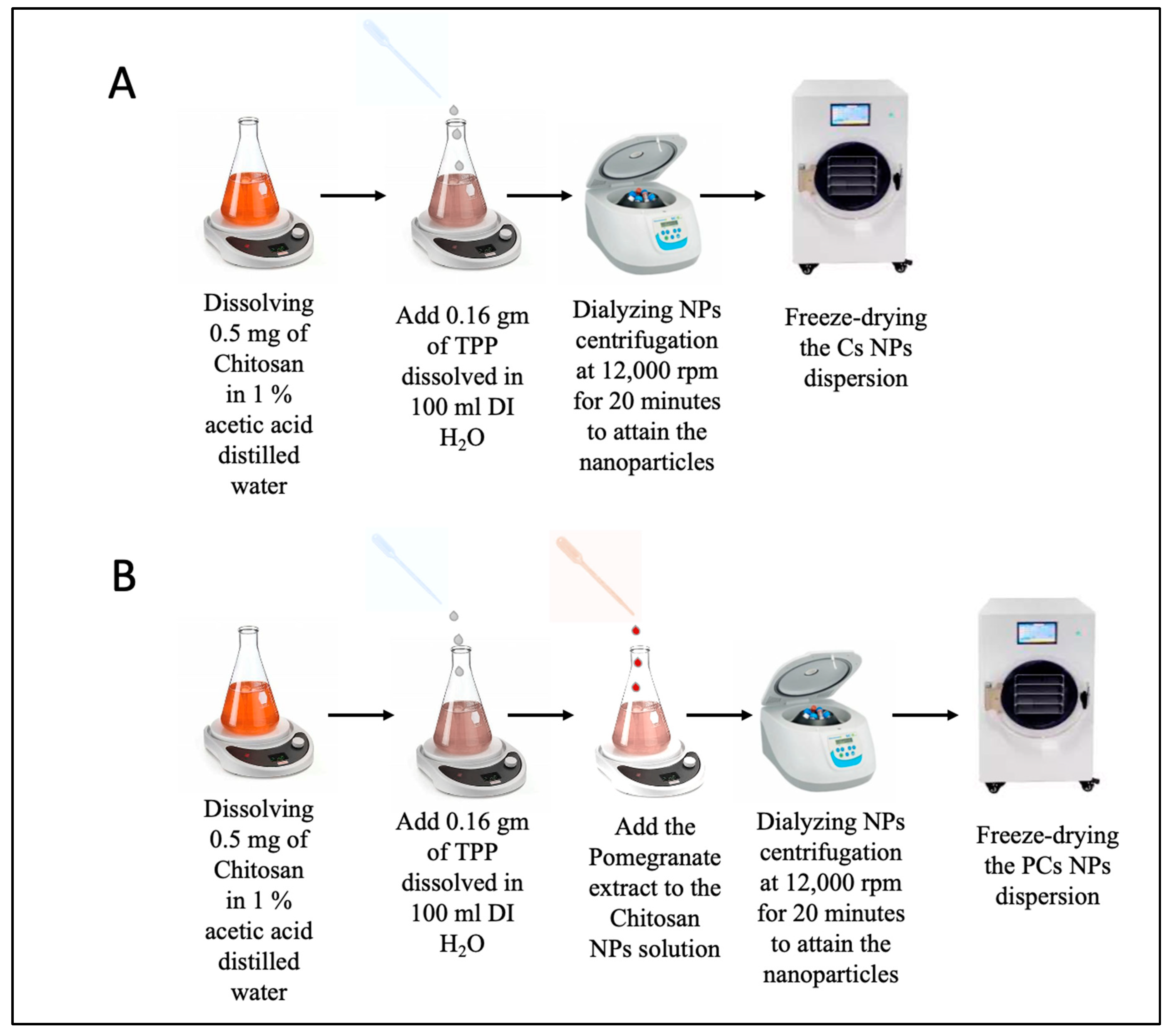 A

Dissolving 0.5 mg of Chitosan in 1 % acetic acid distilled water

Add 0.16 gm of TPP dissolved in 100 ml DI $H_2O$

Dialyzing NPs centrifugation at 12,000 rpm for 20 minutes to attain the nanoparticles

Freeze-drying the Cs NPs dispersion

B

Dissolving 0.5 mg of Chitosan in 1 % acetic acid distilled water

Add 0.16 gm of TPP dissolved in 100 ml DI $H_2O$

Add the Pomegranate extract to the Chitosan NPs solution

Dialyzing NPs centrifugation at 12,000 rpm for 20 minutes to attain the nanoparticles

Freeze-drying the PCs NPs dispersion